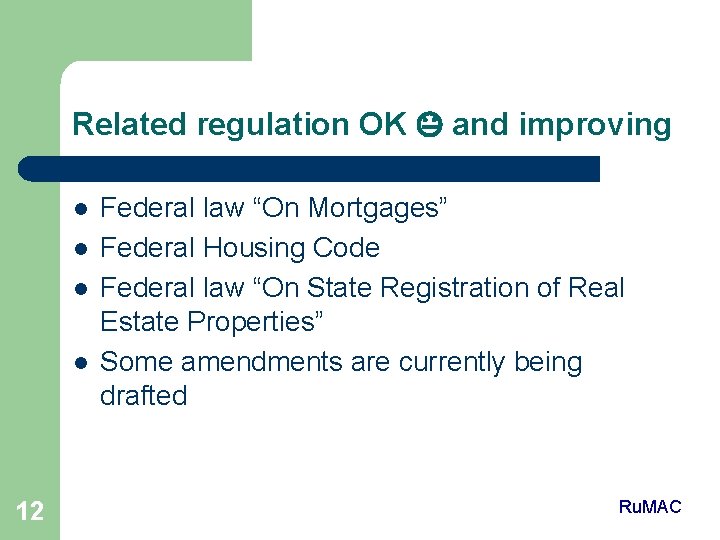 Related regulation OK 😃 and improving

- Federal law “On Mortgages”
- Federal Housing Code
- Federal law “On State Registration of Real Estate Properties”
- Some amendments are currently being drafted

12

RuMAC